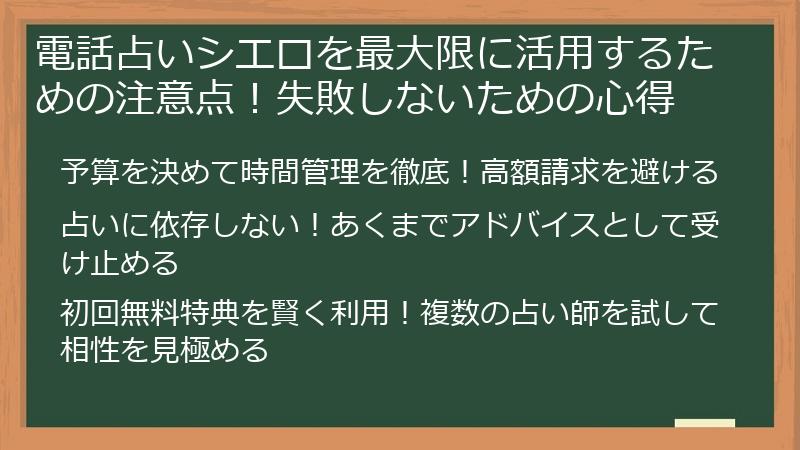 電話占いシエロを最大限に活用するための注意点！失敗しないための心得

予算を決めて時間管理を徹底！高額請求を避ける

占いに依存しない！あくまでアドバイスとして受け止める

初回無料特典を賢く利用！複数の占い師を試して相性を見極める